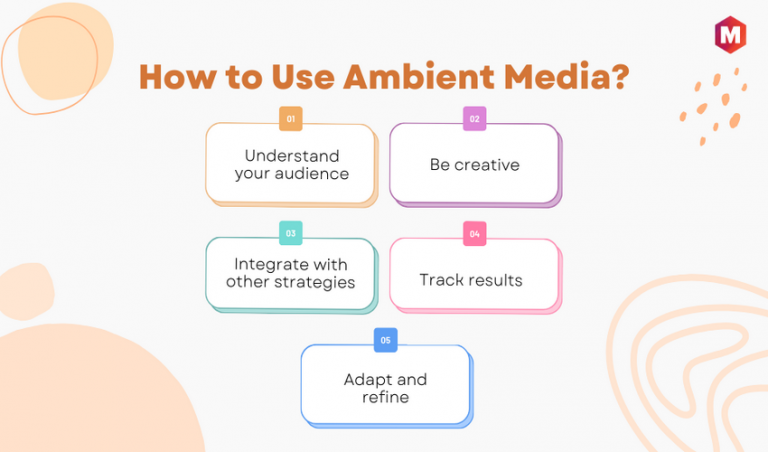 M

How to Use Ambient Media?

01
Understand your audience

02
Be creative

03
Integrate with other strategies

04
Track results

05
Adapt and refine